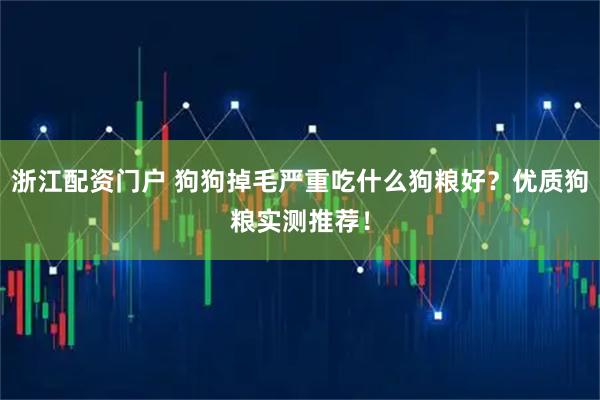 浙江配资门户 狗狗掉毛严重吃什么狗粮好？优质狗粮实测推荐！